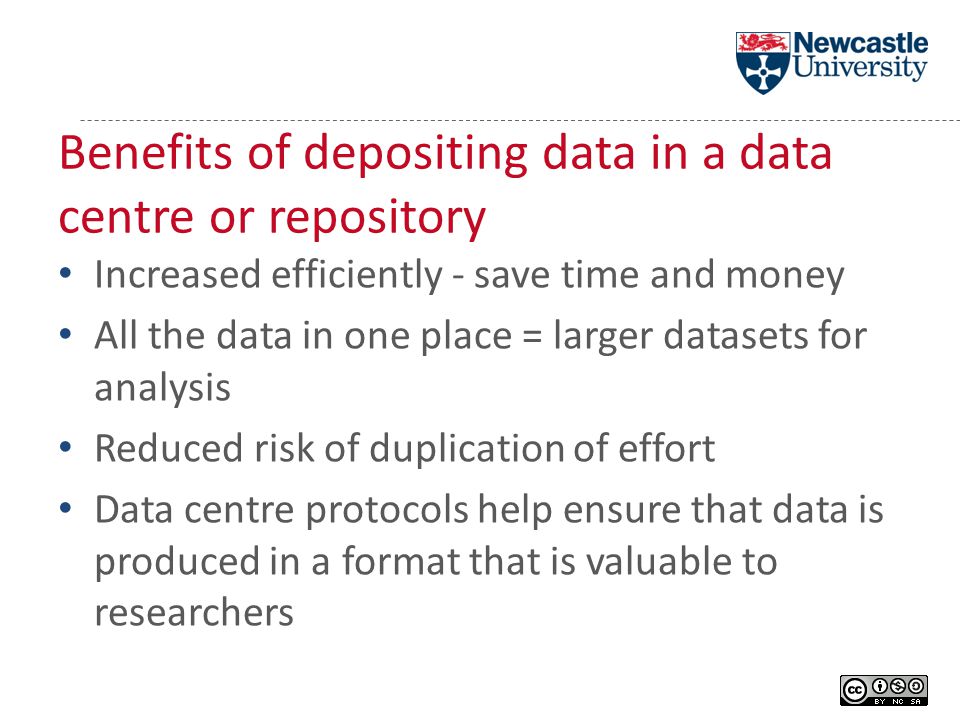 Newcastle University

Benefits of depositing data in a data centre or repository

• Increased efficiently - save time and money
• All the data in one place = larger datasets for analysis
• Reduced risk of duplication of effort
• Data centre protocols help ensure that data is produced in a format that is valuable to researchers

cc BY NC SA